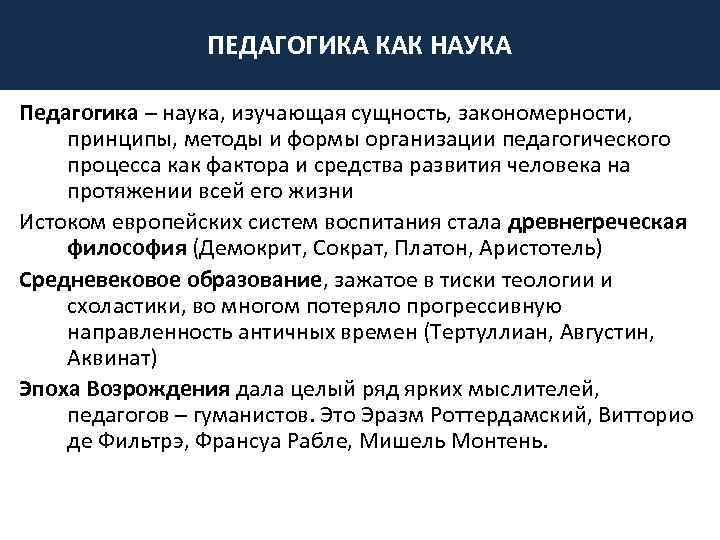 ПЕДАГОГИКА КАК НАУКА

Педагогика – наука, изучающая сущность, закономерности, принципы, методы и формы организации педагогического процесса как фактора и средства развития человека на протяжении всей его жизни

Истоком европейских систем воспитания стала древнегреческая философия (Демокрит, Сократ, Платон, Аристотель)

Средневековое образование, зажатое в тиски теологии и схоластики, во многом потеряло прогрессивную направленность античных времен (Тертуллиан, Августин, Аквинат)

Эпоха Возрождения дала целый ряд ярких мыслителей, педагогов – гуманистов. Это Эразм Роттердамский, Витторио де Фильтрэ, Франсуа Рабле, Мишель Монтень.